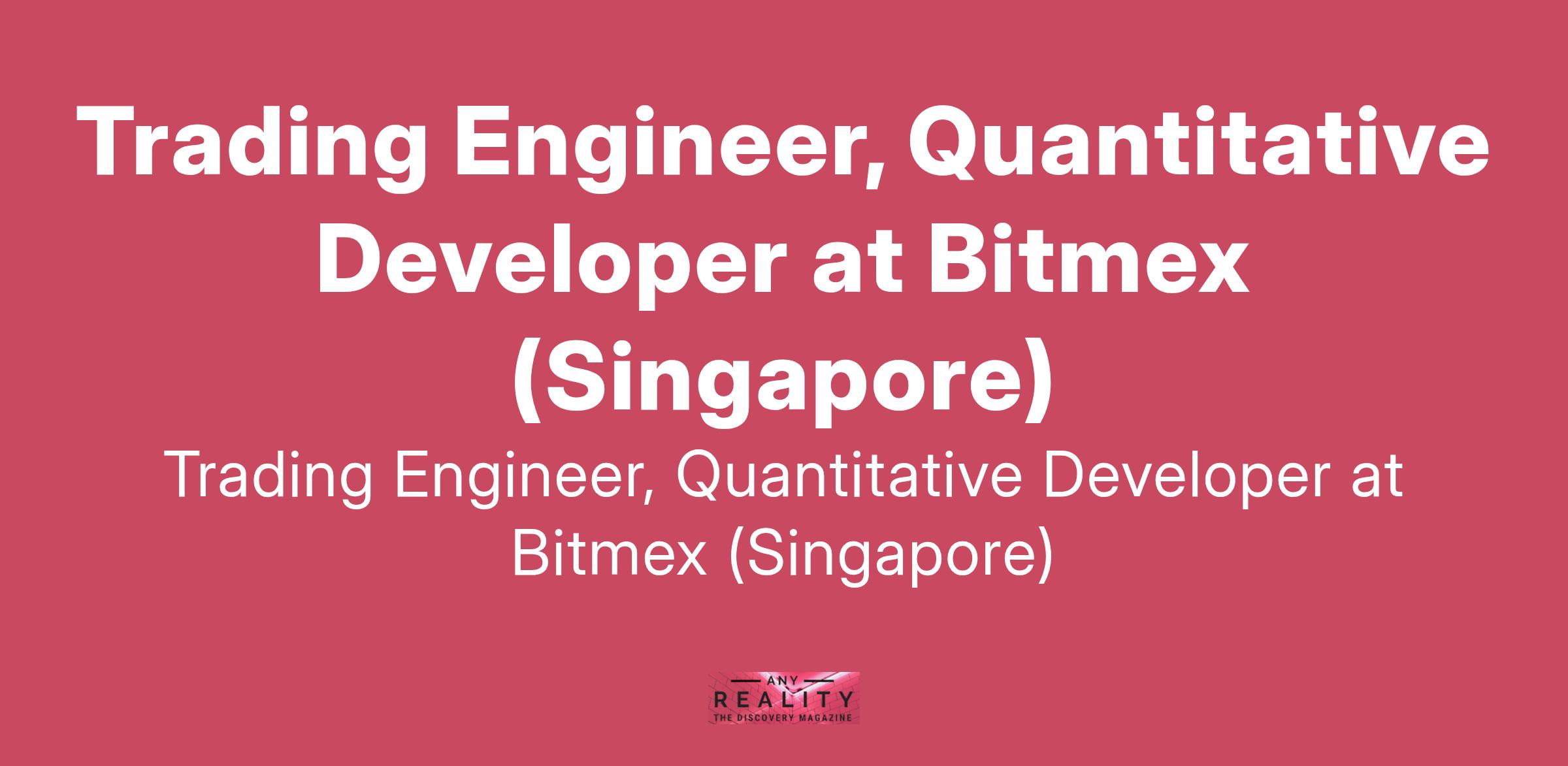 Trading Engineer, Quantitative Developer at Bitmex (Singapore)

Trading Engineer, Quantitative Developer at Bitmex (Singapore)

ANY
REALITY
THE DISCOVERY MAGAZINE